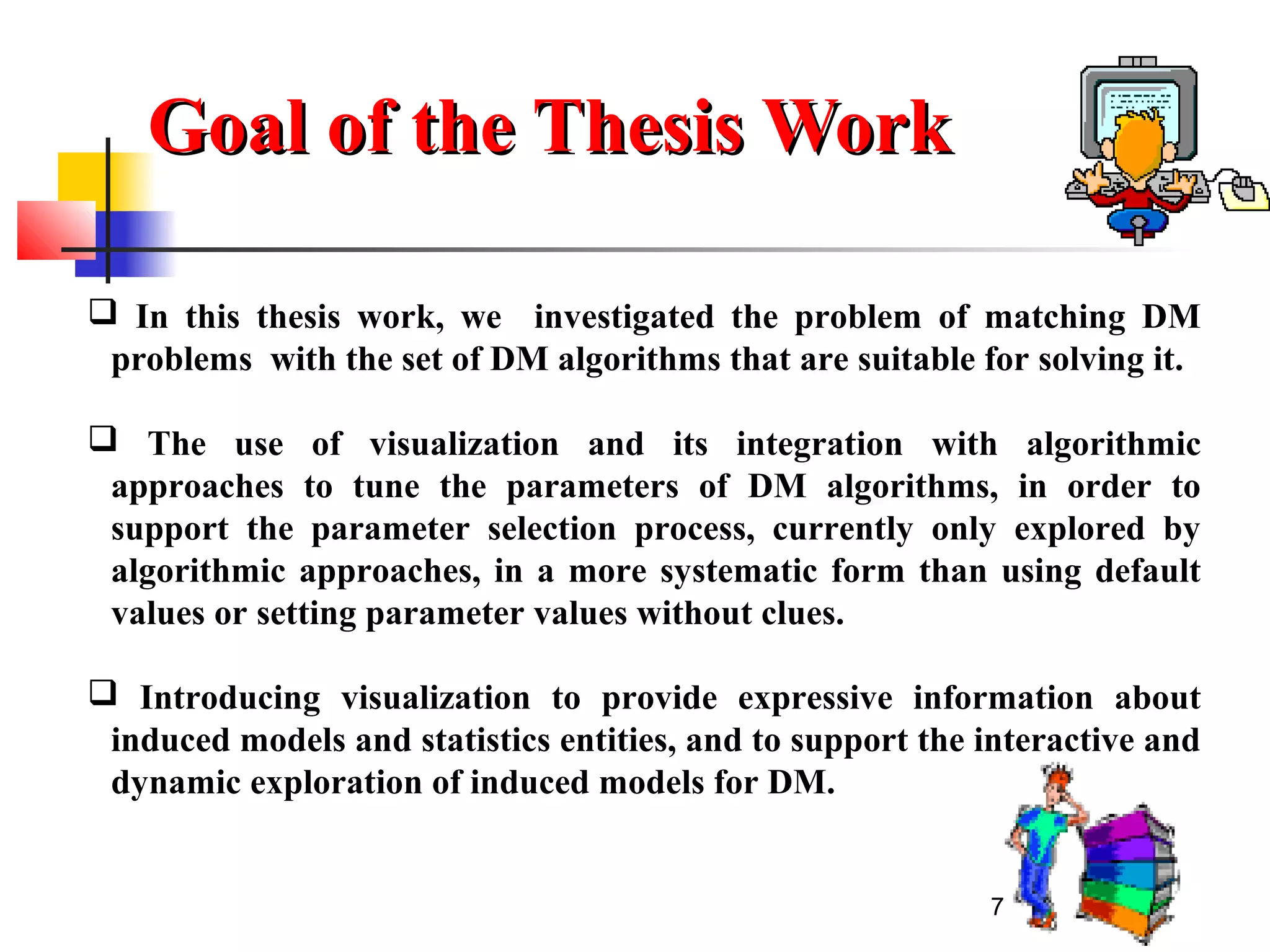 Goal of the Thesis Work

❑ In this thesis work, we investigated the problem of matching DM problems with the set of DM algorithms that are suitable for solving it.

❑ The use of visualization and its integration with algorithmic approaches to tune the parameters of DM algorithms, in order to support the parameter selection process, currently only explored by algorithmic approaches, in a more systematic form than using default values or setting parameter values without clues.

❑ Introducing visualization to provide expressive information about induced models and statistics entities, and to support the interactive and dynamic exploration of induced models for DM.

7